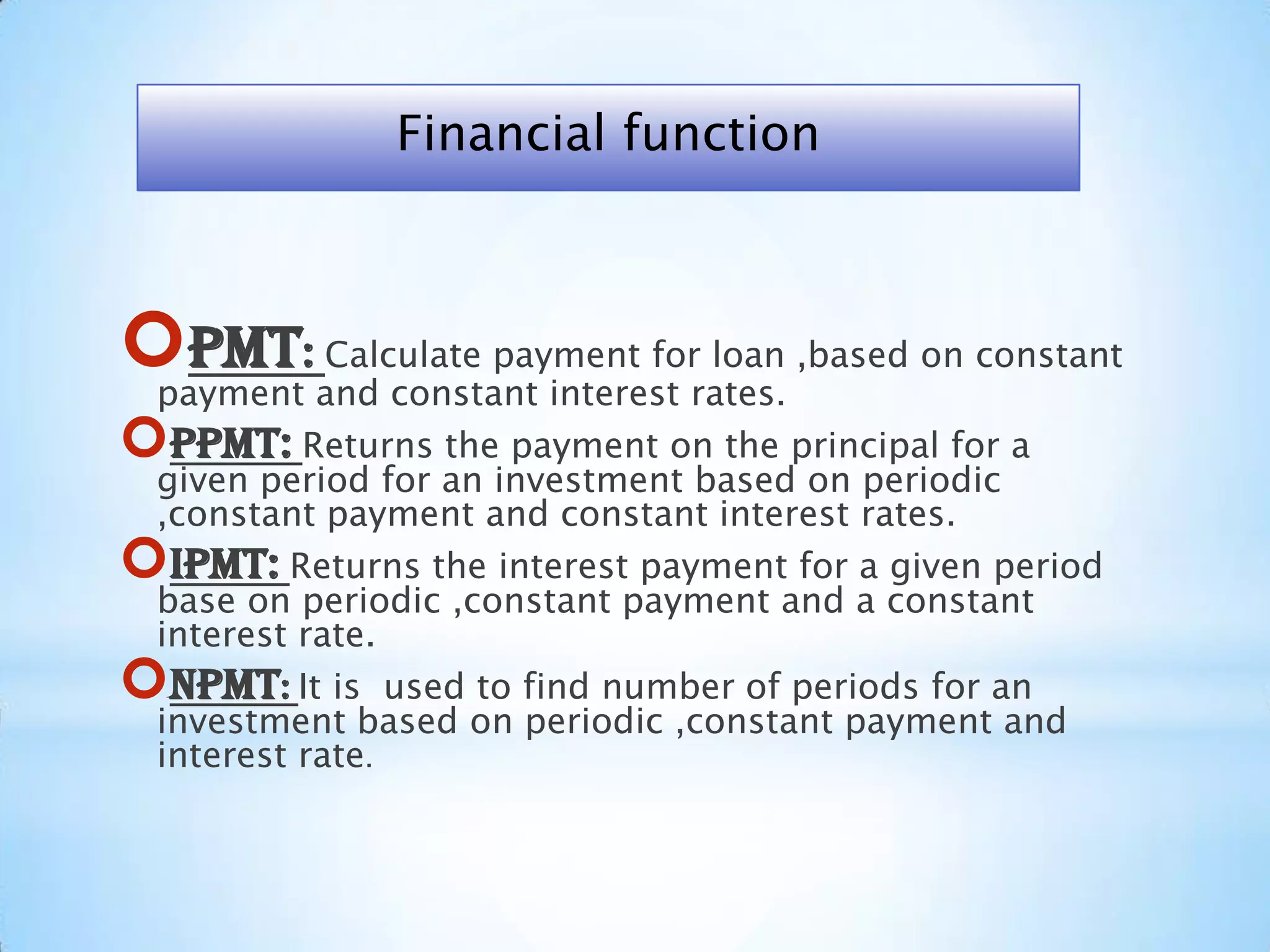 Financial function

PMT: Calculate payment for loan ,based on constant payment and constant interest rates.

PPMT: Returns the payment on the principal for a given period for an investment based on periodic ,constant payment and constant interest rates.

IPMT: Returns the interest payment for a given period base on periodic ,constant payment and a constant interest rate.

NPMT: It is used to find number of periods for an investment based on periodic ,constant payment and interest rate.